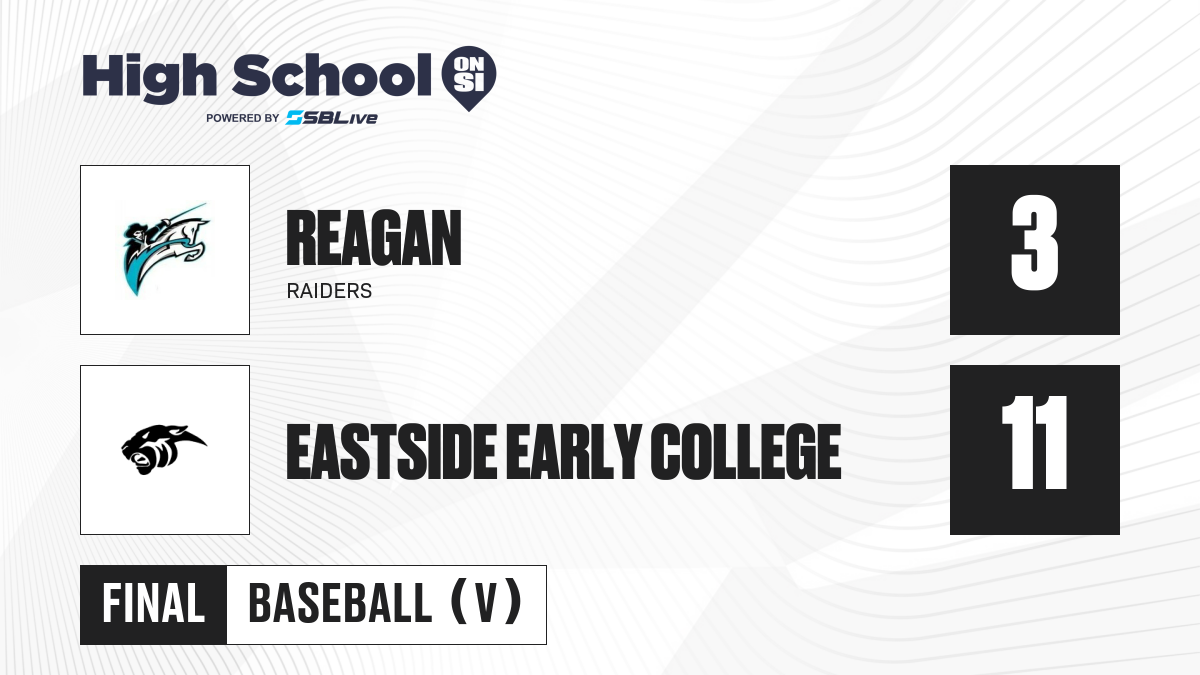 High School ON SI
POWERED BY SBLive

REAGAN
RAIDERS

3

EASTSIDE EARLY COLLEGE

11

FINAL BASEBALL (V)